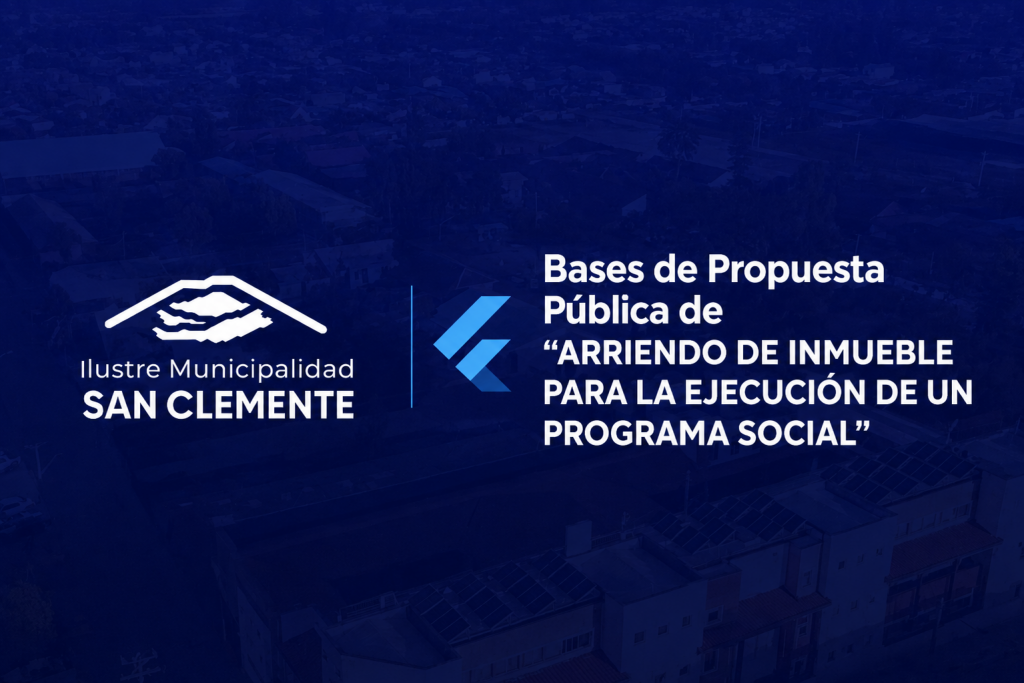 Ilustre Municipalidad
SAN CLEMENTE

Bases de Propuesta Pública de “ARRIENDO DE INMUEBLE PARA LA EJECUCIÓN DE UN PROGRAMA SOCIAL”